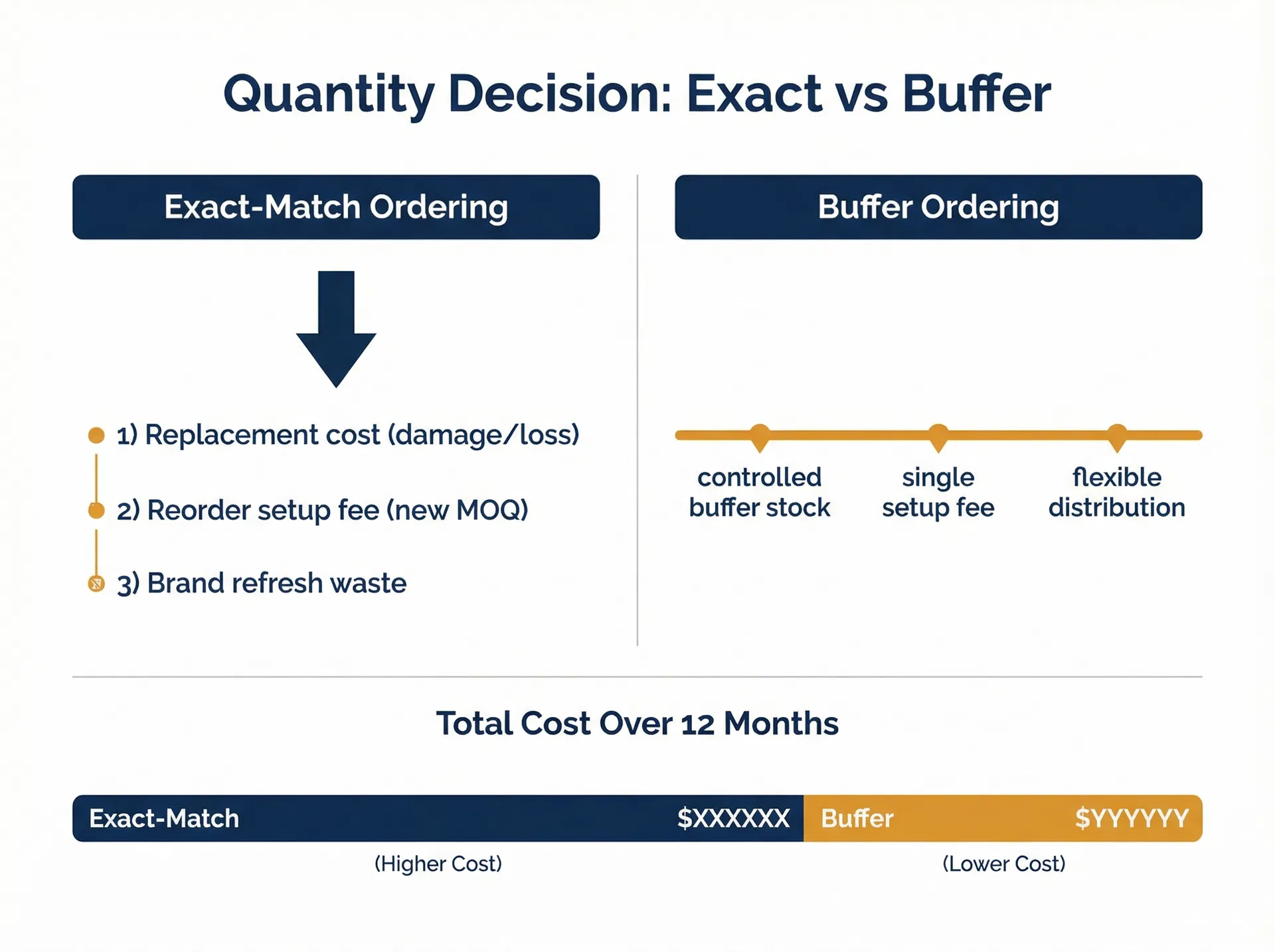 Quantity Decision: Exact vs Buffer

Exact-Match Ordering

1) Replacement cost (damage/loss)

2) Reorder setup fee (new MOQ)

3) Brand refresh waste

Buffer Ordering

controlled buffer stock

single setup fee

flexible distribution

Total Cost Over 12 Months

Exact-Match $XXXXXX

Buffer $YYYYYY

(Higher Cost)

(Lower Cost)